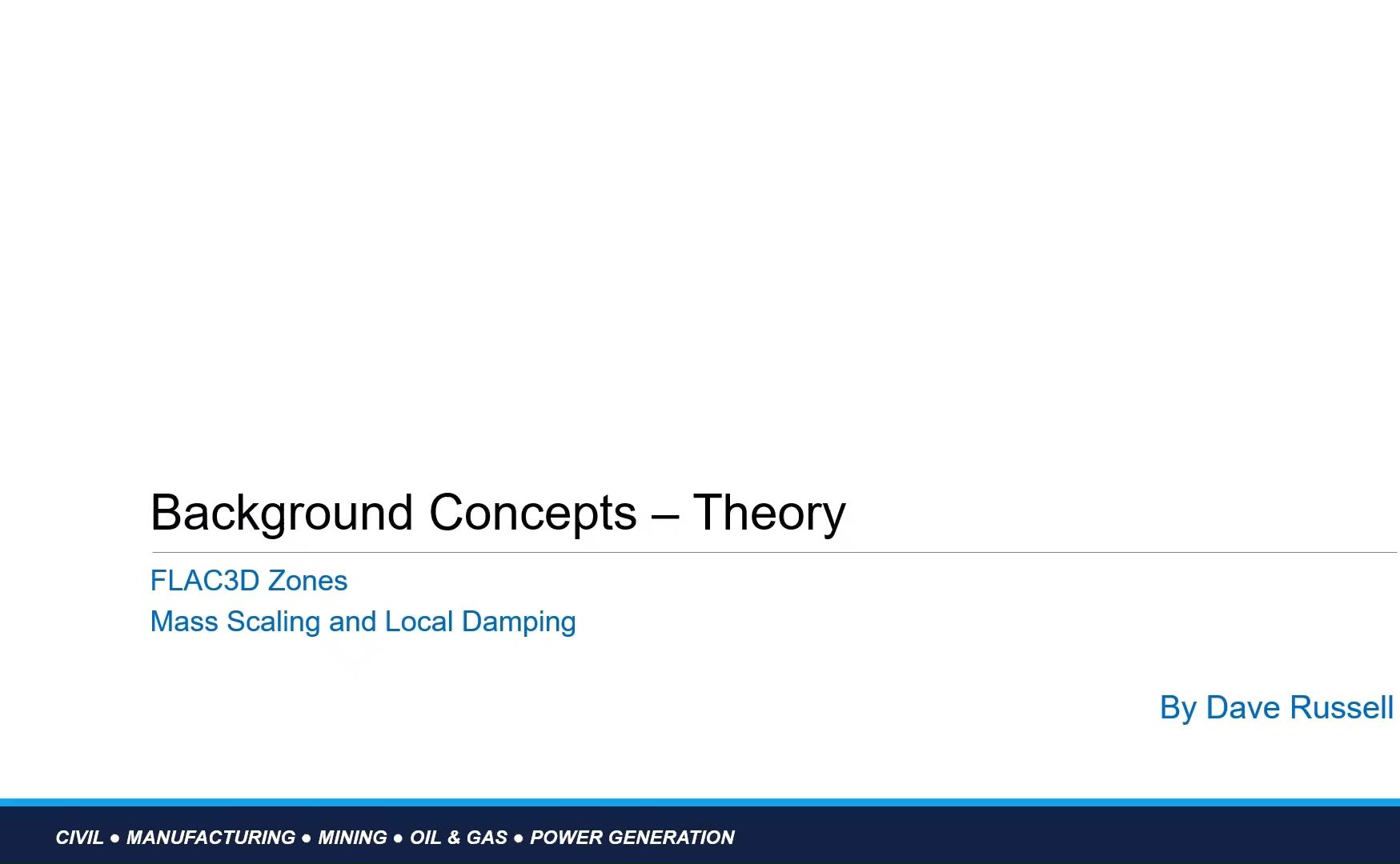 Background Concepts – Theory

FLAC3D Zones
Mass Scaling and Local Damping

By Dave Russell

CIVIL ● MANUFACTURING ● MINING ● OIL & GAS ● POWER GENERATION